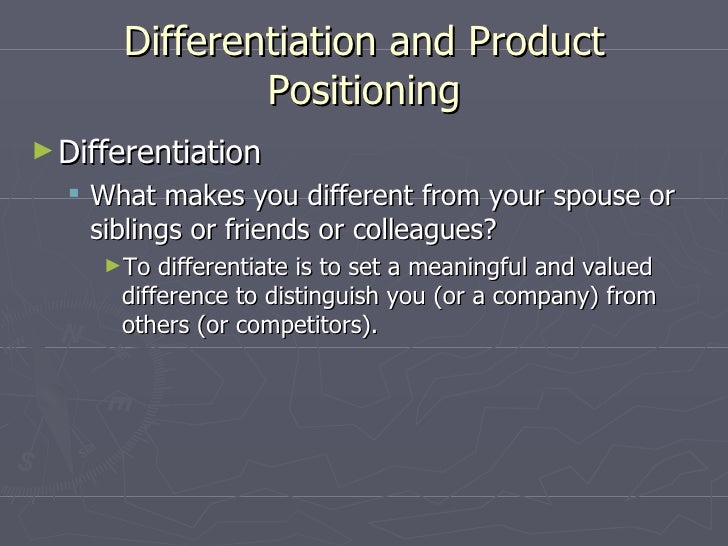 Differentiation and Product Positioning

Differentiation

What makes you different from your spouse or siblings or friends or colleagues?

To differentiate is to set a meaningful and valued difference to distinguish you (or a company) from others (or competitors).